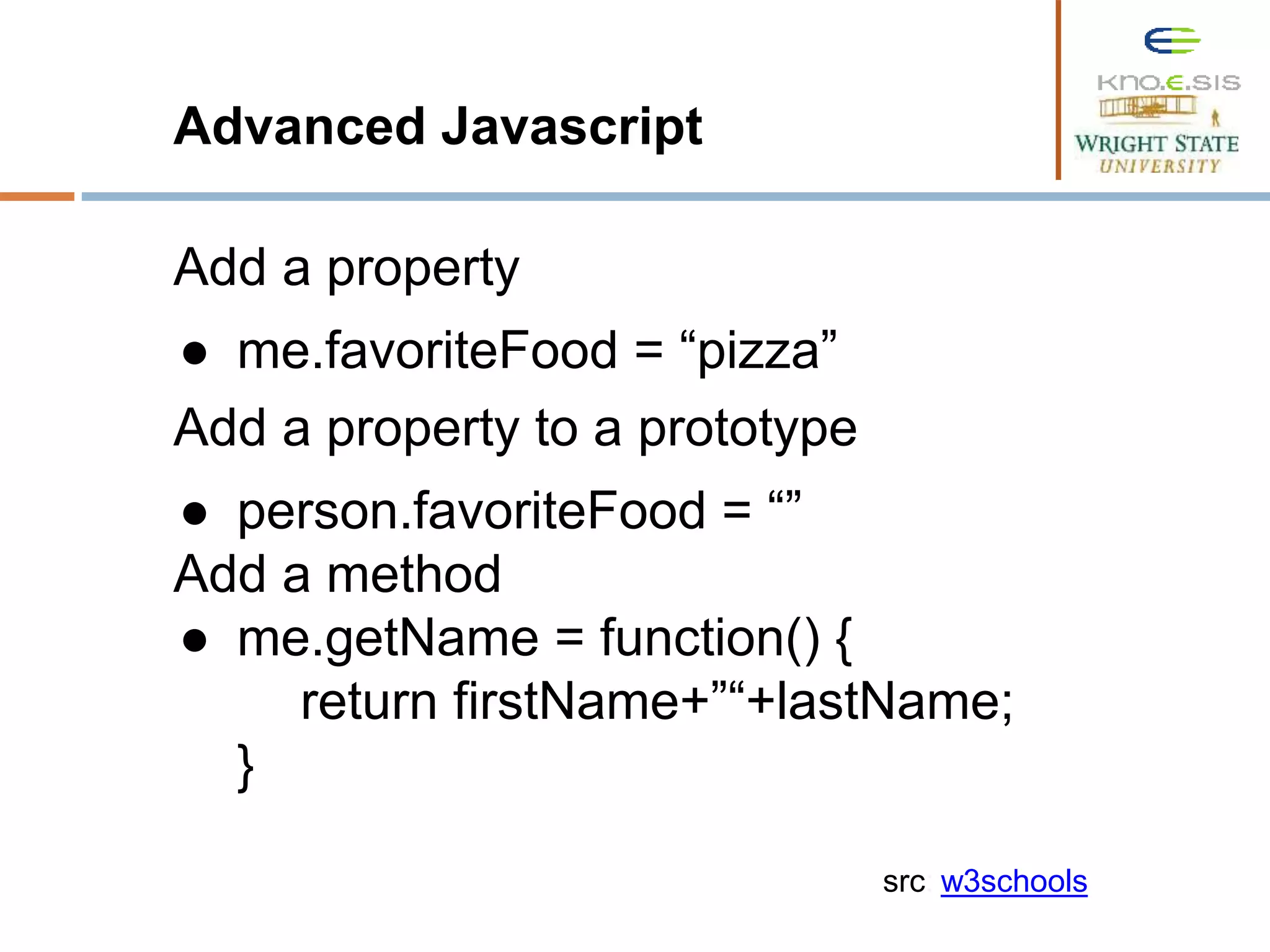 Advanced Javascript

KNO.E.SIS
WRIGHT STATE UNIVERSITY

Add a property

● me.favoriteFood = “pizza”

Add a property to a prototype

● person.favoriteFood = “”

Add a method

● me.getName = function() {
return firstName+”“+lastName;
}

src: w3schools